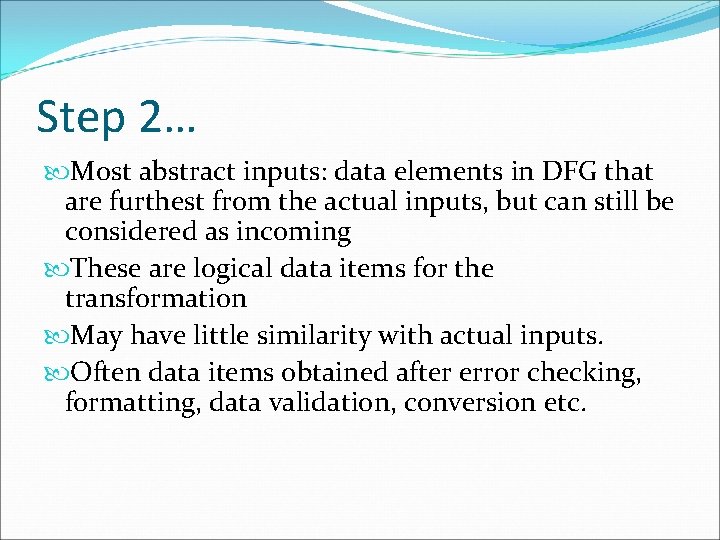 Step 2…

Most abstract inputs: data elements in DFG that are furthest from the actual inputs, but can still be considered as incoming

These are logical data items for the transformation

May have little similarity with actual inputs.

Often data items obtained after error checking, formatting, data validation, conversion etc.